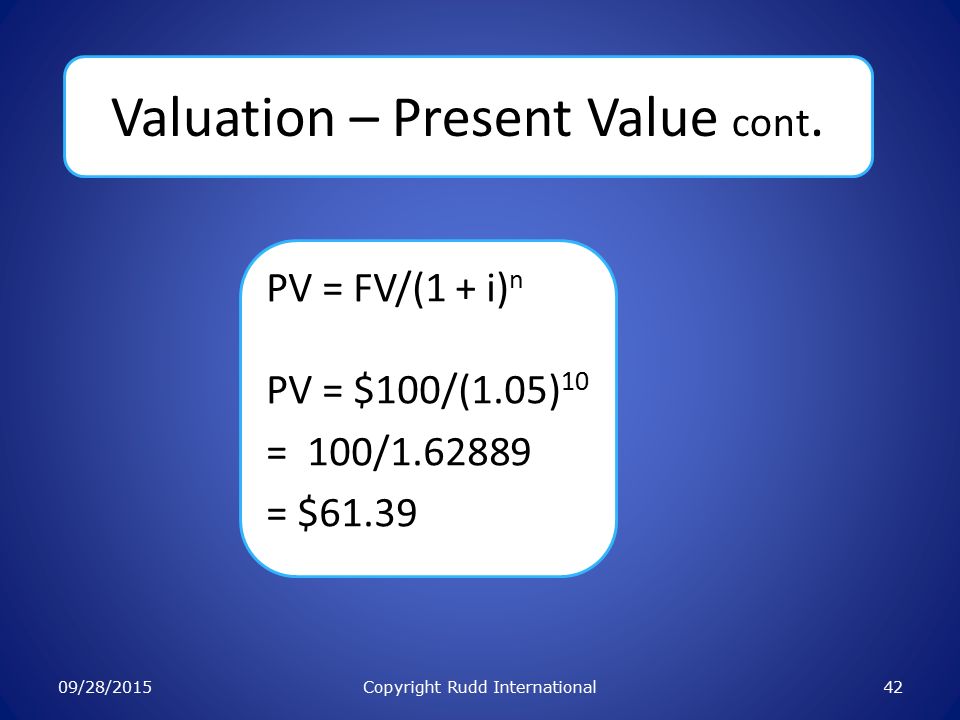 Valuation – Present Value cont.

$PV = FV/(1 + i)^n$

$PV = \$100/(1.05)^{10}$

$= 100/1.62889$

$= \$61.39$

09/28/2015

Copyright Rudd International

42